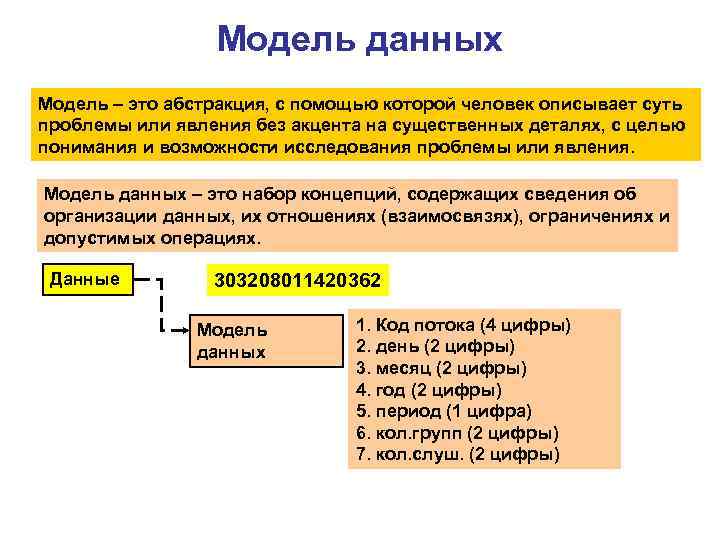 Модель данных

Модель – это абстракция, с помощью которой человек описывает суть проблемы или явления без акцента на существенных деталях, с целью понимания и возможности исследования проблемы или явления.

Модель данных – это набор концепций, содержащих сведения об организации данных, их отношениях (взаимосвязях), ограничениях и допустимых операциях.

Данные

303208011420362

Модель данных

1. Код потока (4 цифры)
2. день (2 цифры)
3. месяц (2 цифры)
4. год (2 цифры)
5. период (1 цифра)
6. кол.групп (2 цифры)
7. кол.слуш. (2 цифры)